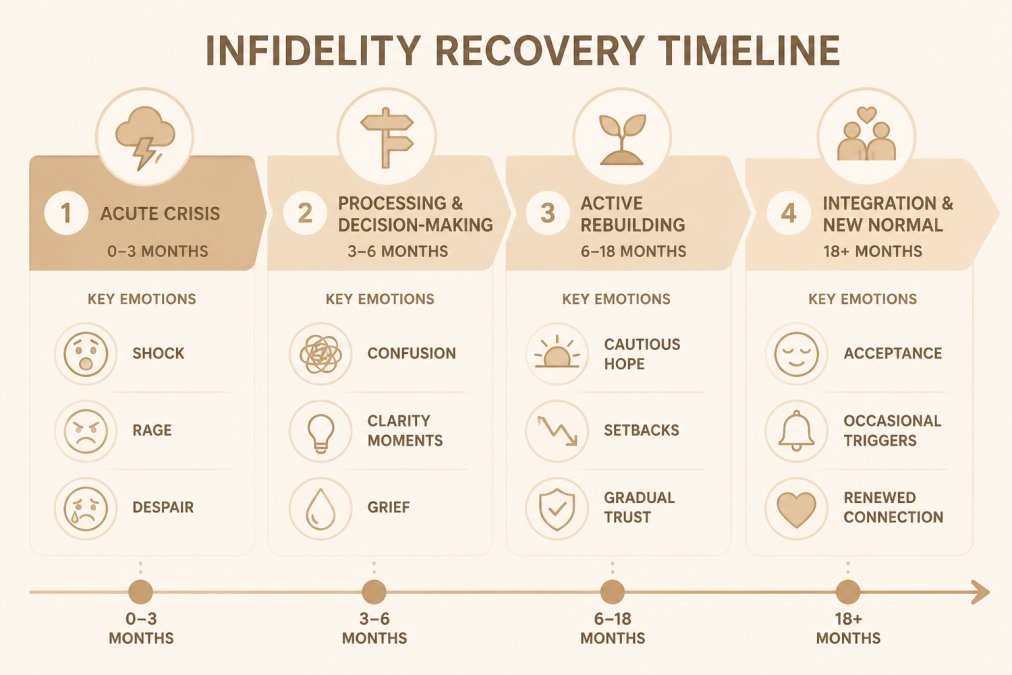 INFIDELITY RECOVERY TIMELINE

1 ACUTE CRISIS
0–3 MONTHS
KEY EMOTIONS
SHOCK
RAGE
DESPAIR

2 PROCESSING & DECISION-MAKING
3–6 MONTHS
KEY EMOTIONS
CONFUSION
CLARITY MOMENTS
GRIEF

3 ACTIVE REBUILDING
6–18 MONTHS
KEY EMOTIONS
CAUTIOUS HOPE
SETBACKS
GRADUAL TRUST

4 INTEGRATION & NEW NORMAL
18+ MONTHS
KEY EMOTIONS
ACCEPTANCE
OCCASIONAL TRIGGERS
RENEWED CONNECTION

0–3 MONTHS
3–6 MONTHS
6–18 MONTHS
18+ MONTHS